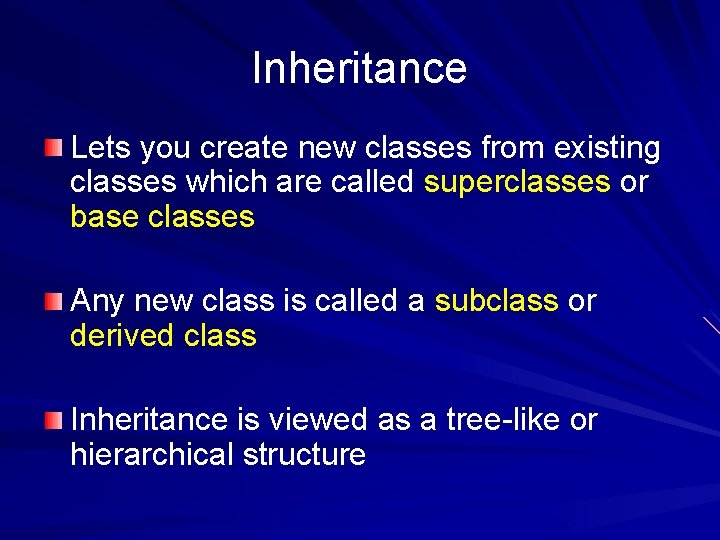 Inheritance

Lets you create new classes from existing classes which are called superclasses or base classes

Any new class is called a subclass or derived class

Inheritance is viewed as a tree-like or hierarchical structure